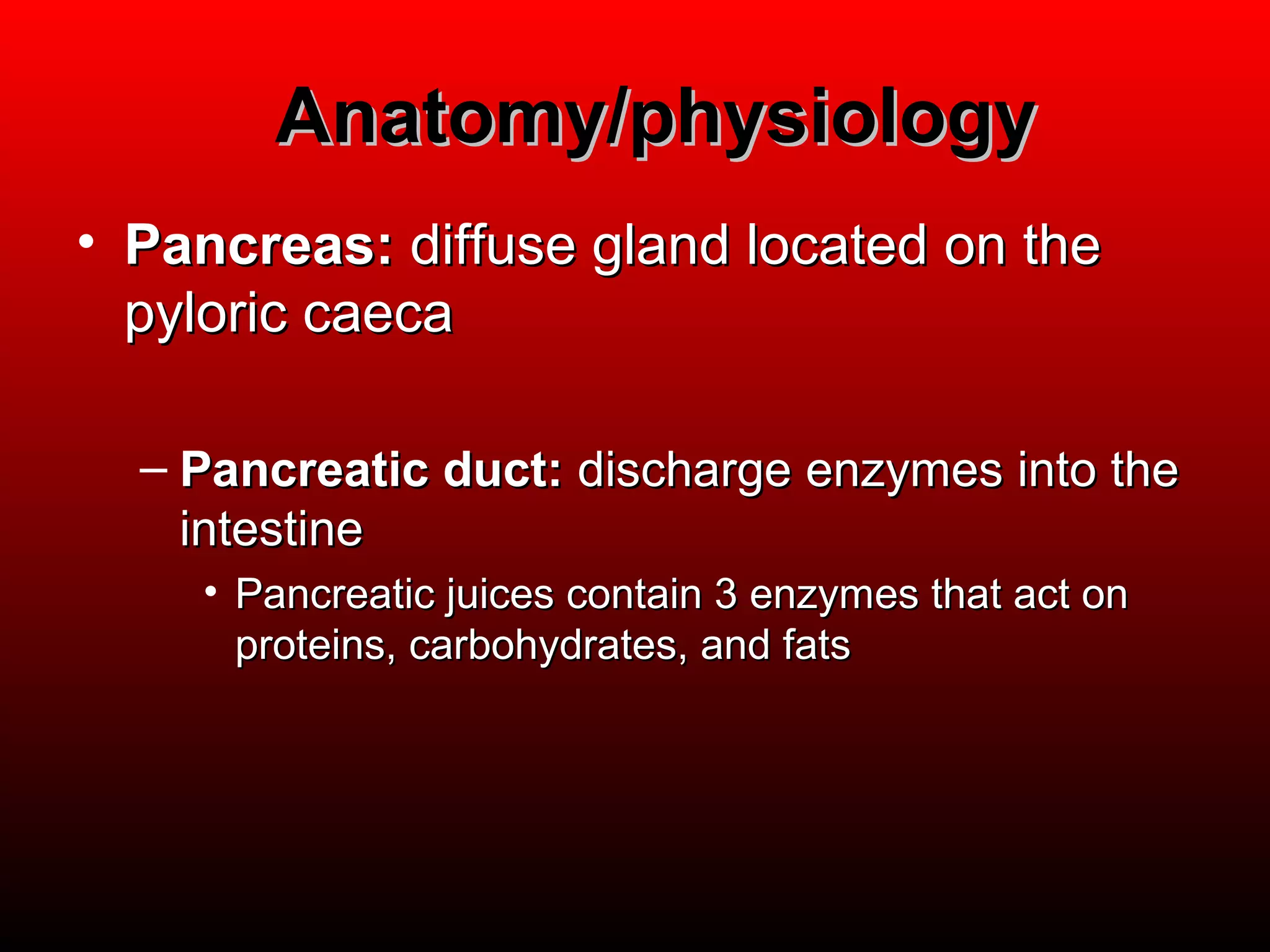 Anatomy/physiology

• Pancreas: diffuse gland located on the pyloric caeca

– Pancreatic duct: discharge enzymes into the intestine

• Pancreatic juices contain 3 enzymes that act on proteins, carbohydrates, and fats